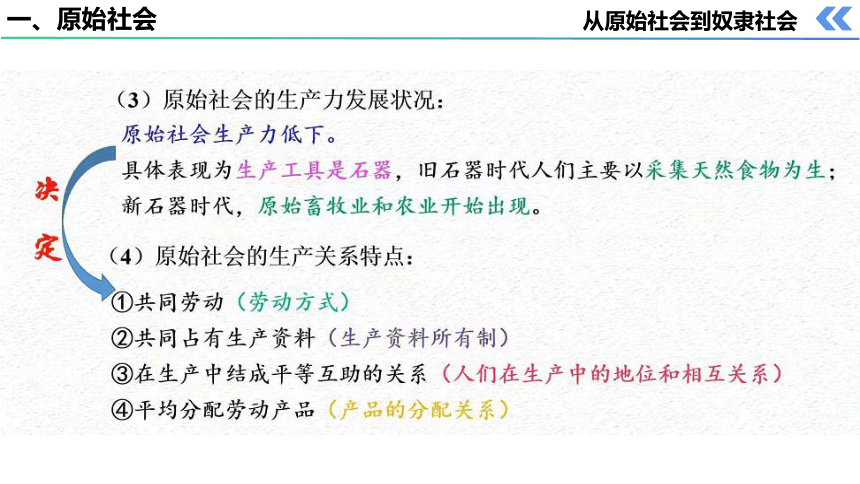 一、原始社会

从原始社会到奴隶社会

（3）原始社会的生产力发展状况：

原始社会生产力低下。

具体表现为生产工具是石器，旧石器时代人们主要以采集天然食物为生；新石器时代，原始畜牧业和农业开始出现。

决定

（4）原始社会的生产关系特点：

①共同劳动（劳动方式）

②共同占有生产资料（生产资料所有制）

③在生产中结成平等互助的关系（人们在生产中的地位和相互关系）

④平均分配劳动产品（产品的分配关系）